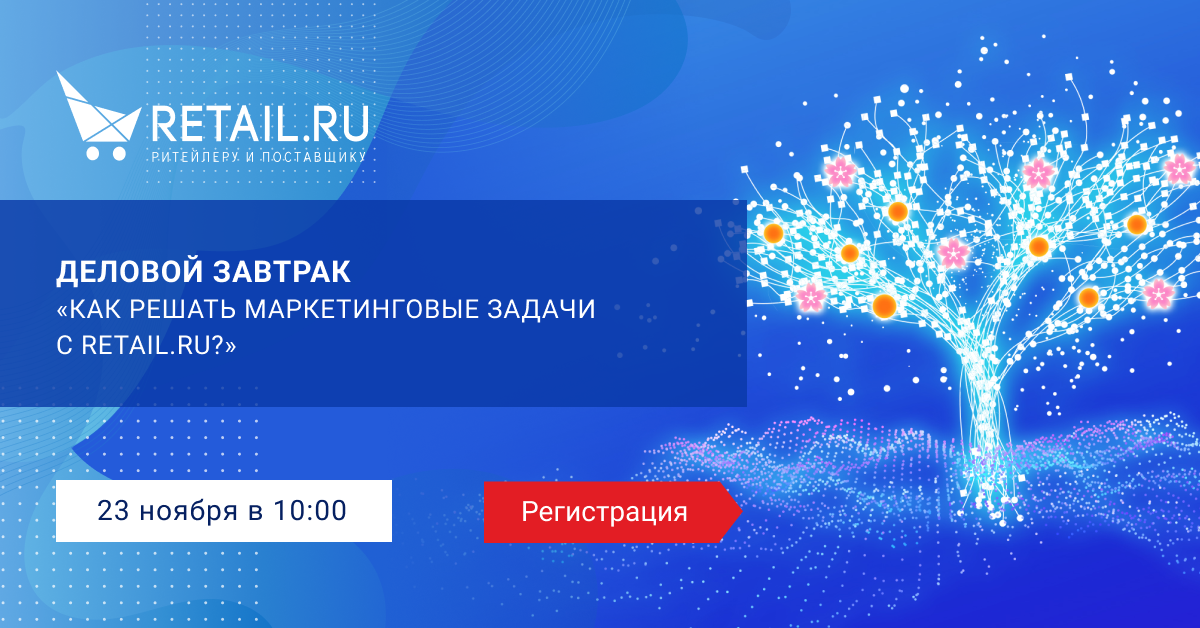 RETAIL.RU
РИТЕЙЛЕРУ И ПОСТАВЩИКУ

ДЕЛОВОЙ ЗАВТРАК
«КАК РЕШАТЬ МАРКЕТИНГОВЫЕ ЗАДАЧИ С RETAIL.RU?»

23 ноября в 10:00

Регистрация